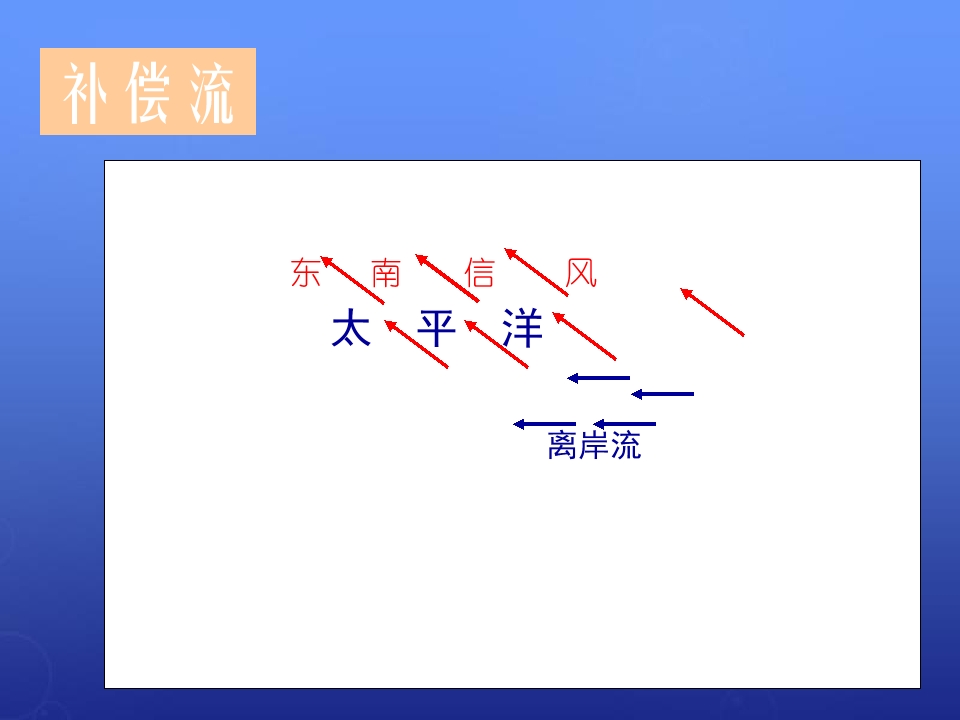 补偿流

东 南 信 风

太 平 洋

离岸流